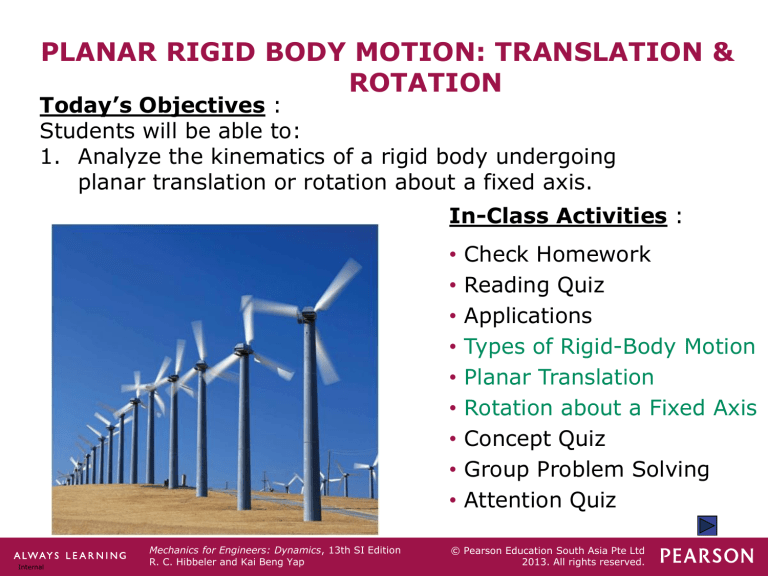 PLANAR RIGID BODY MOTION: TRANSLATION & ROTATION

Today's Objectives :
Students will be able to:
1. Analyze the kinematics of a rigid body undergoing planar translation or rotation about a fixed axis.

In-Class Activities :
• Check Homework
• Reading Quiz
• Applications
• Types of Rigid-Body Motion
• Planar Translation
• Rotation about a Fixed Axis
• Concept Quiz
• Group Problem Solving
• Attention Quiz

ALWAYS LEARNING
Internal
Mechanics for Engineers: Dynamics, 13th SI Edition
R. C. Hibbeler and Kai Beng Yap
© Pearson Education South Asia Pte Ltd 2013. All rights reserved.
PEARSON